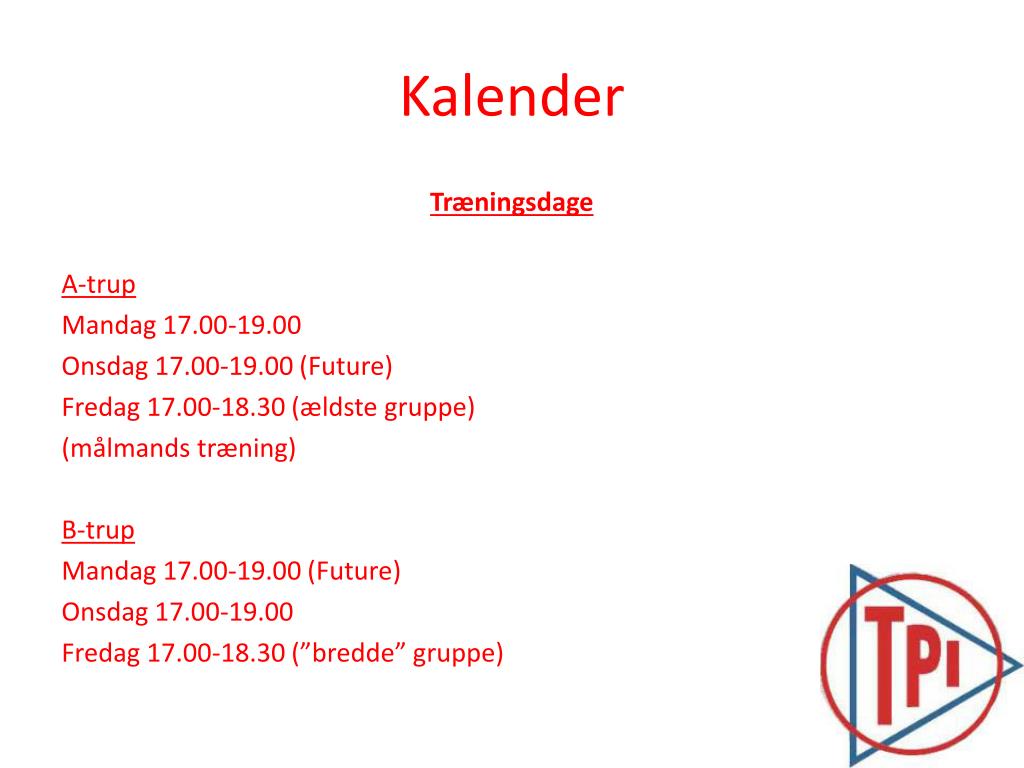 Kalender

Træningsdage

A-trup
Mandag 17.00-19.00
Onsdag 17.00-19.00 (Future)
Fredag 17.00-18.30 (ældste gruppe)
(målmands træning)

B-trup
Mandag 17.00-19.00 (Future)
Onsdag 17.00-19.00
Fredag 17.00-18.30 (”bredde” gruppe)

TPI